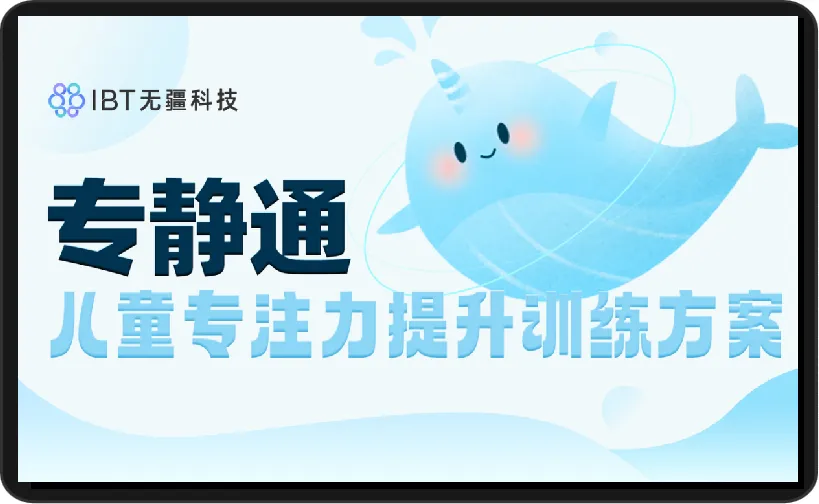 IBT无疆科技

专静通

儿童专注力提升训练方案